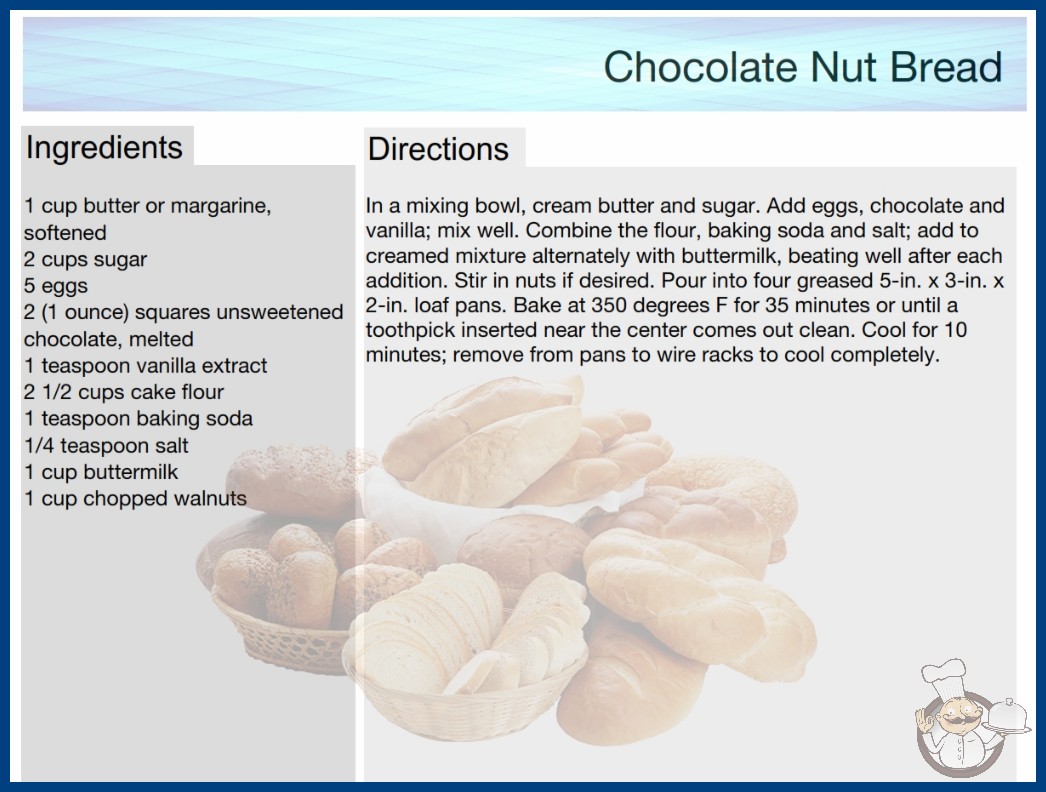 Chocolate Nut Bread

Ingredients

1 cup butter or margarine, softened
2 cups sugar
5 eggs
2 (1 ounce) squares unsweetened chocolate, melted
1 teaspoon vanilla extract
2 1/2 cups cake flour
1 teaspoon baking soda
1/4 teaspoon salt
1 cup buttermilk
1 cup chopped walnuts

Directions

In a mixing bowl, cream butter and sugar. Add eggs, chocolate and vanilla; mix well. Combine the flour, baking soda and salt; add to creamed mixture alternately with buttermilk, beating well after each addition. Stir in nuts if desired. Pour into four greased 5-in. x 3-in. x 2-in. loaf pans. Bake at 350 degrees F for 35 minutes or until a toothpick inserted near the center comes out clean. Cool for 10 minutes; remove from pans to wire racks to cool completely.